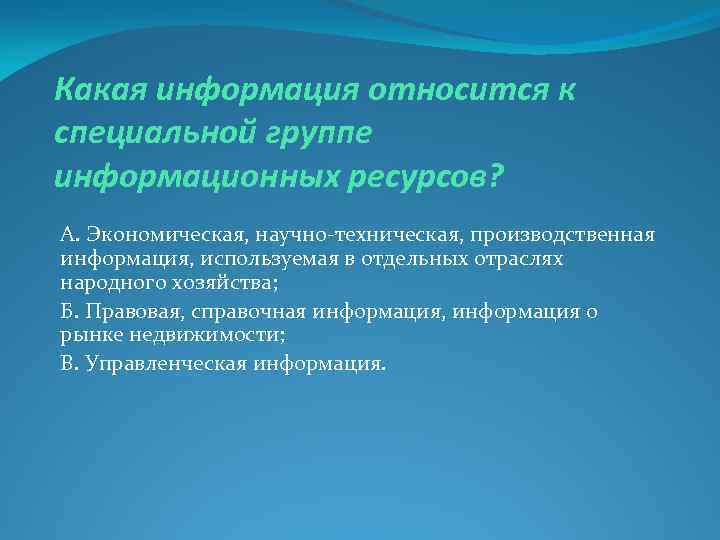 Какая информация относится к специальной группе информационных ресурсов?

А. Экономическая, научно-техническая, производственная информация, используемая в отдельных отраслях народного хозяйства;

Б. Правовая, справочная информация, информация о рынке недвижимости;

В. Управленческая информация.